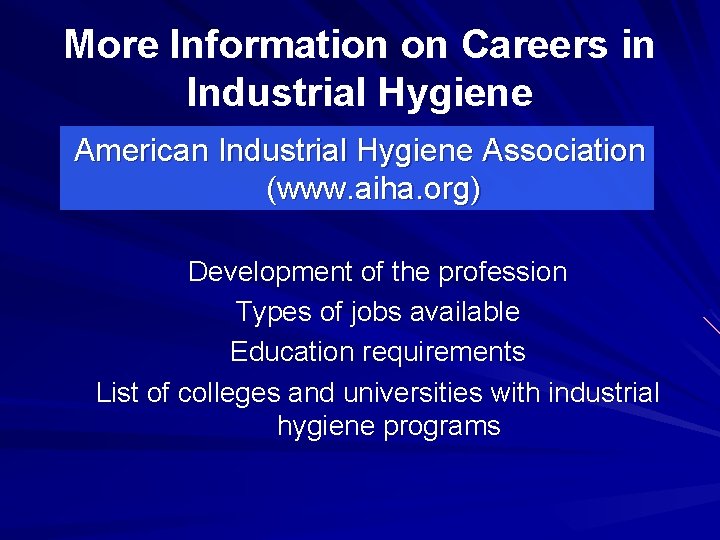 More Information on Careers in Industrial Hygiene

American Industrial Hygiene Association (www.aiha.org)

Development of the profession

Types of jobs available

Education requirements

List of colleges and universities with industrial hygiene programs